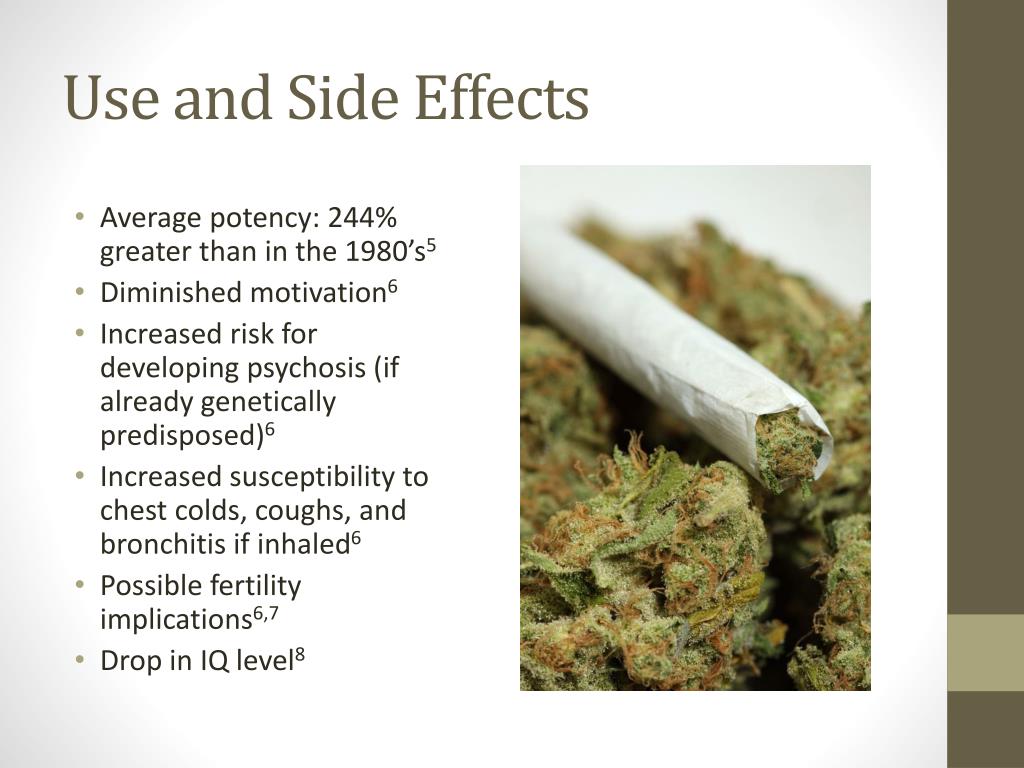 Use and Side Effects

• Average potency: 244% greater than in the 1980's$^5$
• Diminished motivation$^6$
• Increased risk for developing psychosis (if already genetically predisposed)$^6$
• Increased susceptibility to chest colds, coughs, and bronchitis if inhaled$^6$
• Possible fertility implications$^{6,7}$
• Drop in IQ level$^8$